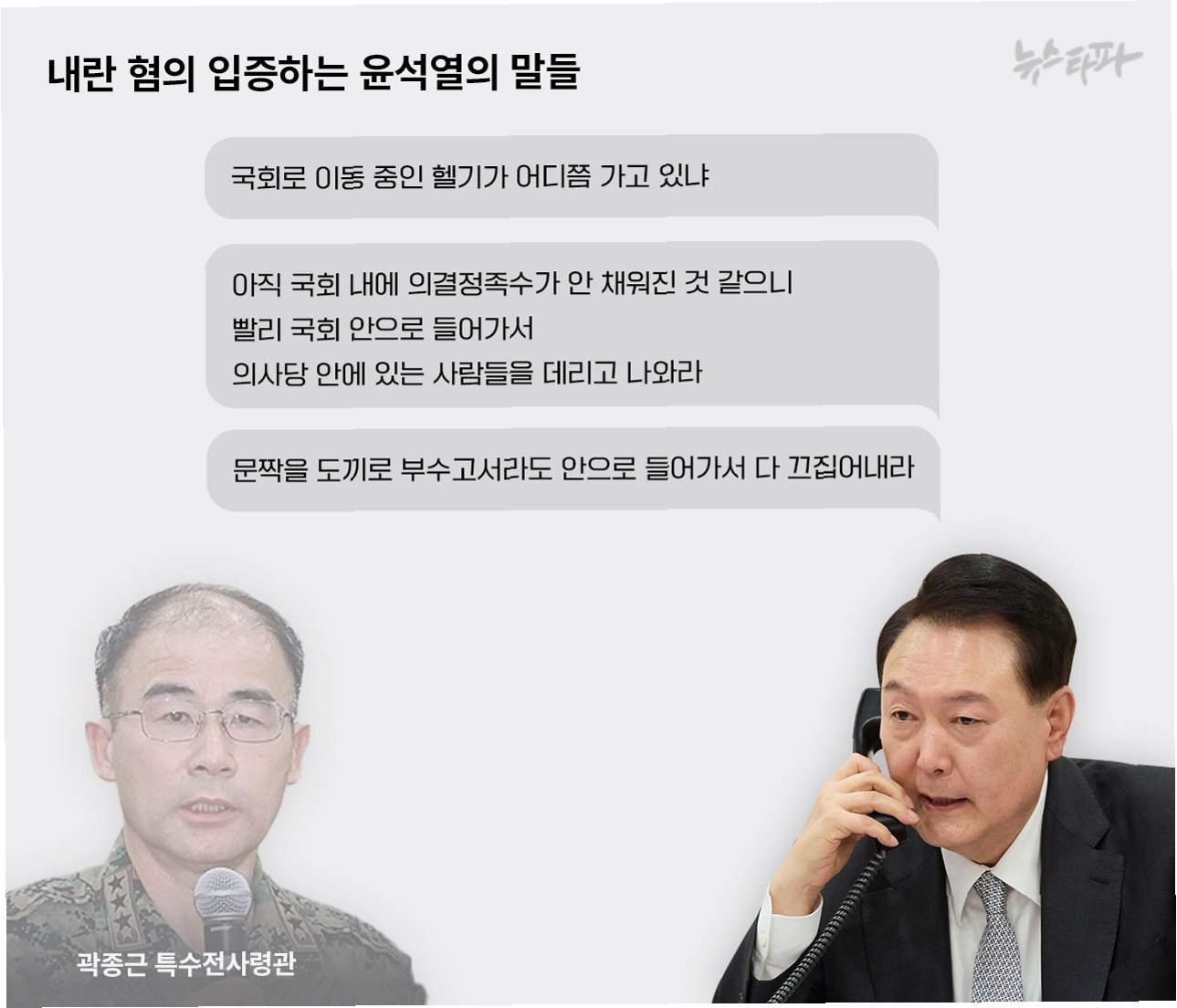 내란 혐의 입증하는 윤석열의 말들

뉴스타파

국회로 이동 중인 헬기가 어디쯤 가고 있냐

아직 국회 내에 의결정족수가 안 채워진 것 같으니
빨리 국회 안으로 들어가서
의사당 안에 있는 사람들을 데리고 나와라

문짝을 도끼로 부수고서라도 안으로 들어가서 다 끄집어내라

곽종근 특수전사령관